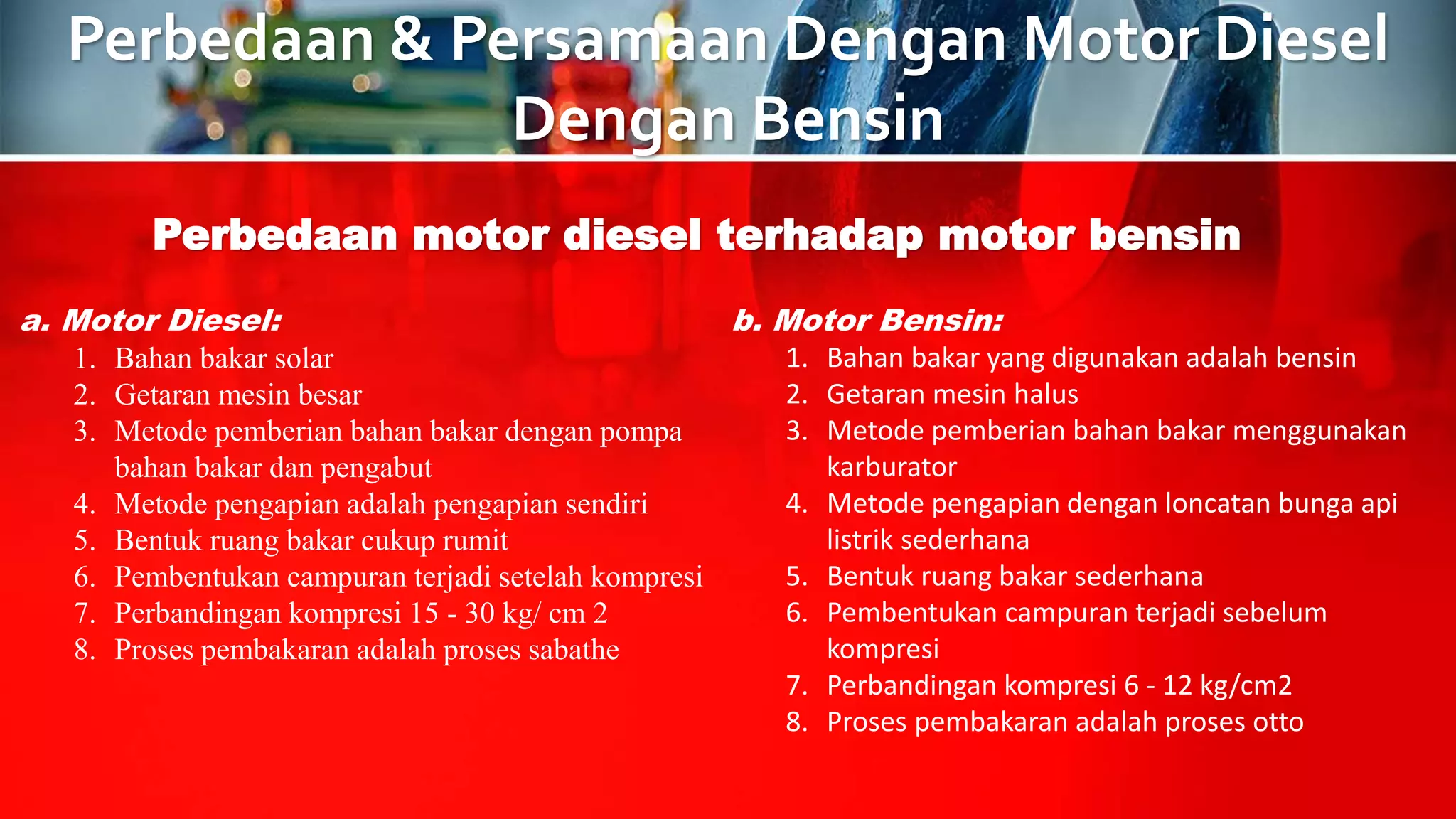 Perbedaan & Persamaan Dengan Motor Diesel Dengan Bensin

Perbedaan motor diesel terhadap motor bensin

a. Motor Diesel:
1. Bahan bakar solar
2. Getaran mesin besar
3. Metode pemberian bahan bakar dengan pompa bahan bakar dan pengabut
4. Metode pengapian adalah pengapian sendiri
5. Bentuk ruang bakar cukup rumit
6. Pembentukan campuran terjadi setelah kompresi
7. Perbandingan kompresi 15 - 30 kg/ cm 2
8. Proses pembakaran adalah proses sabathe

b. Motor Bensin:
1. Bahan bakar yang digunakan adalah bensin
2. Getaran mesin halus
3. Metode pemberian bahan bakar menggunakan karburator
4. Metode pengapian dengan loncatan bunga api listrik sederhana
5. Bentuk ruang bakar sederhana
6. Pembentukan campuran terjadi sebelum kompresi
7. Perbandingan kompresi 6 - 12 kg/cm2
8. Proses pembakaran adalah proses otto